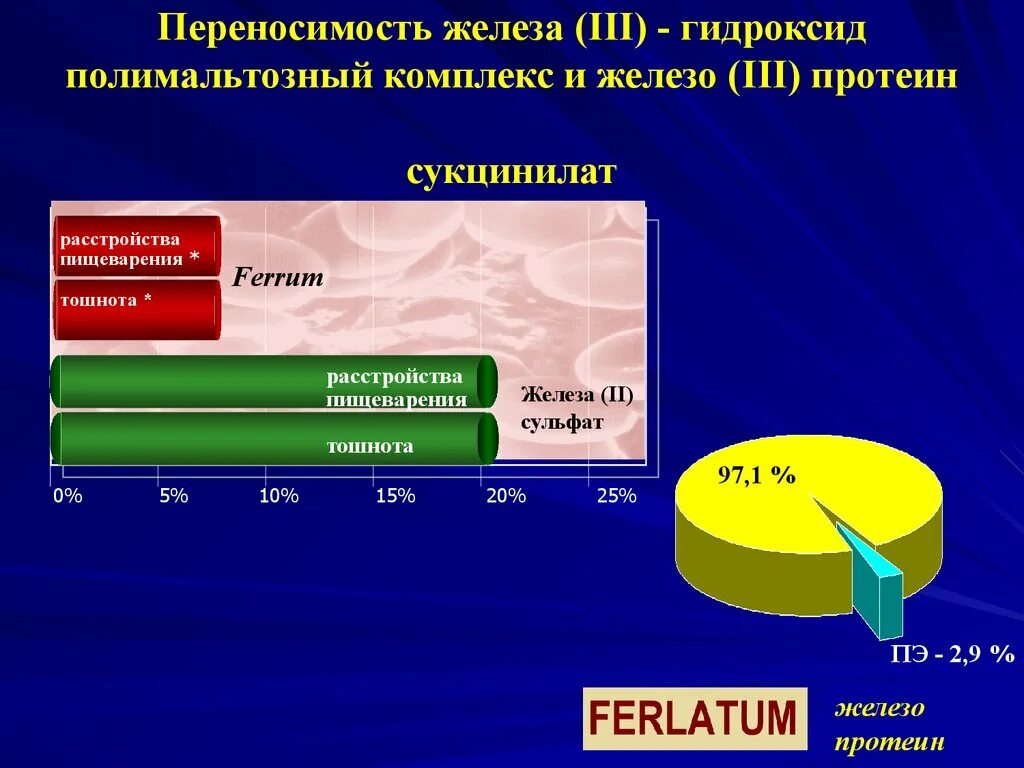 Переносимость железа (III) - гидроксид полимальтозный комплекс и железо (III) протеин

сукцинилат

расстройства пищеварения *

тошнота *

Ferrum

расстройства пищеварения

тошнота

Железа (II) сульфат

0%
5%
10%
15%
20%
25%

97,1 %

ПЭ - 2,9 %

FERLATUM

железо протеин